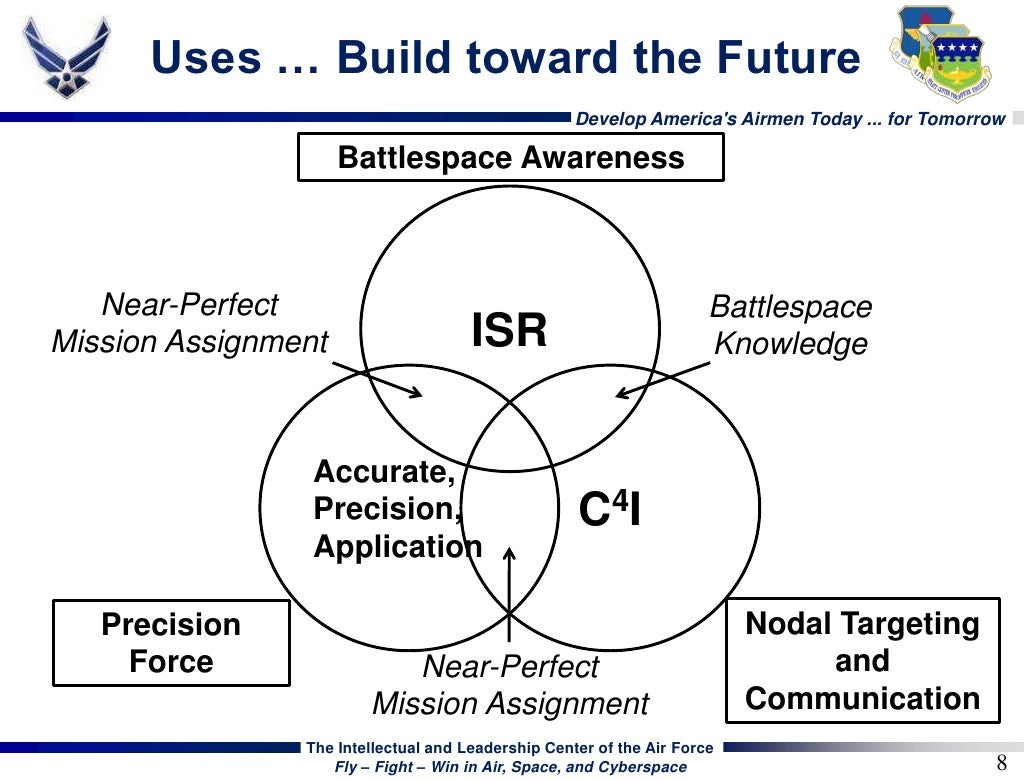 Uses … Build toward the Future

Develop America's Airmen Today ... for Tomorrow

Battlespace Awareness

Near-Perfect Mission Assignment

ISR

Battlespace Knowledge

Accurate, Precision, Application

$C^4I$

Precision Force

Near-Perfect Mission Assignment

Nodal Targeting and Communication

The Intellectual and Leadership Center of the Air Force
Fly – Fight – Win in Air, Space, and Cyberspace

8